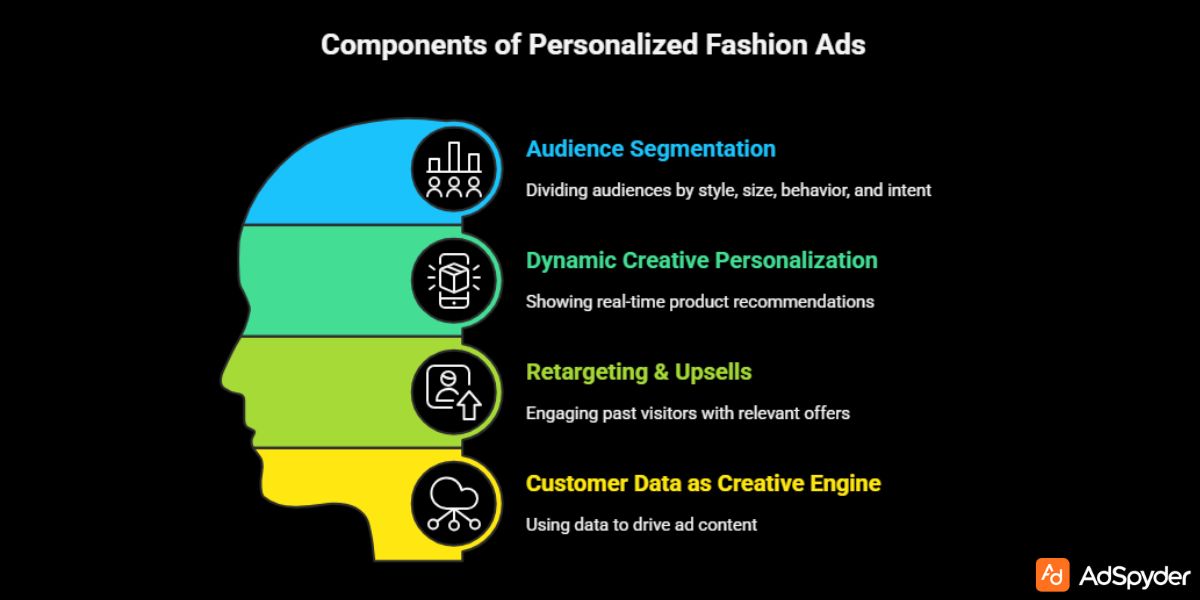 Components of Personalized Fashion Ads

Audience Segmentation

Dividing audiences by style, size, behavior, and intent

Dynamic Creative Personalization

Showing real-time product recommendations

Retargeting & Upsells

Engaging past visitors with relevant offers

Customer Data as Creative Engine

Using data to drive ad content

Ad AdSpyder